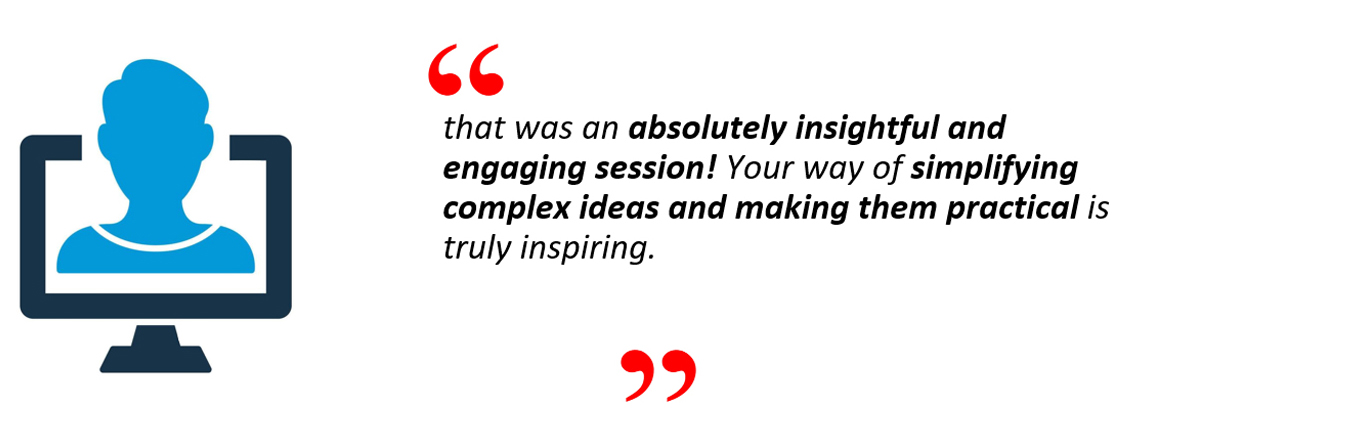 "

that was an absolutely insightful and engaging session! Your way of simplifying complex ideas and making them practical is truly inspiring.

"